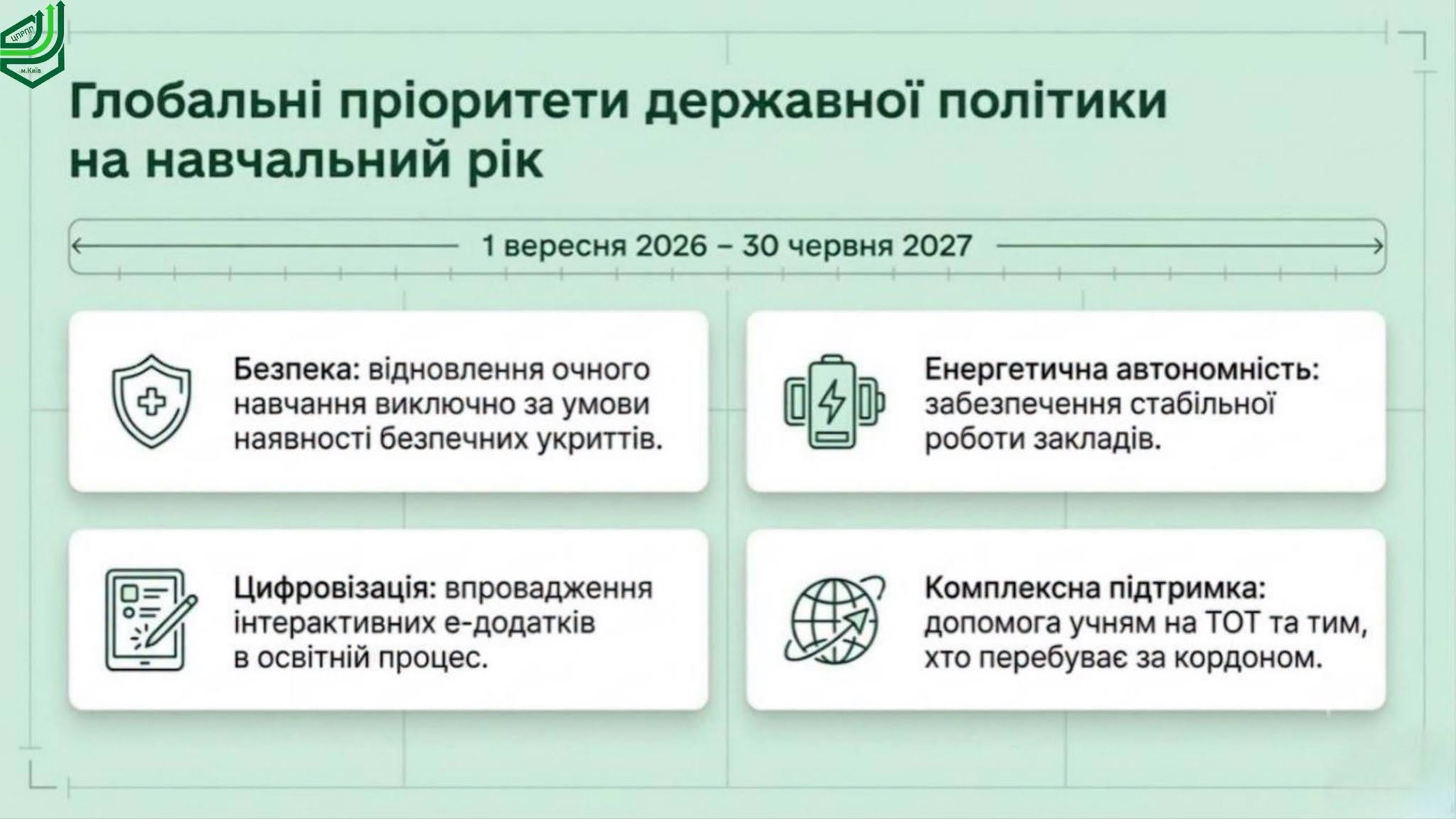 ЦПРПП
м.Київ

Глобальні пріоритети державної політики на навчальний рік

1 вересня 2026 – 30 червня 2027

Безпека: відновлення очного навчання виключно за умови наявності безпечних укриттів.

Енергетична автономність: забезпечення стабільної роботи закладів.

Цифровізація: впровадження інтерактивних е-додатків в освітній процес.

Комплексна підтримка: допомога учням на ТОТ та тим, хто перебуває за кордоном.